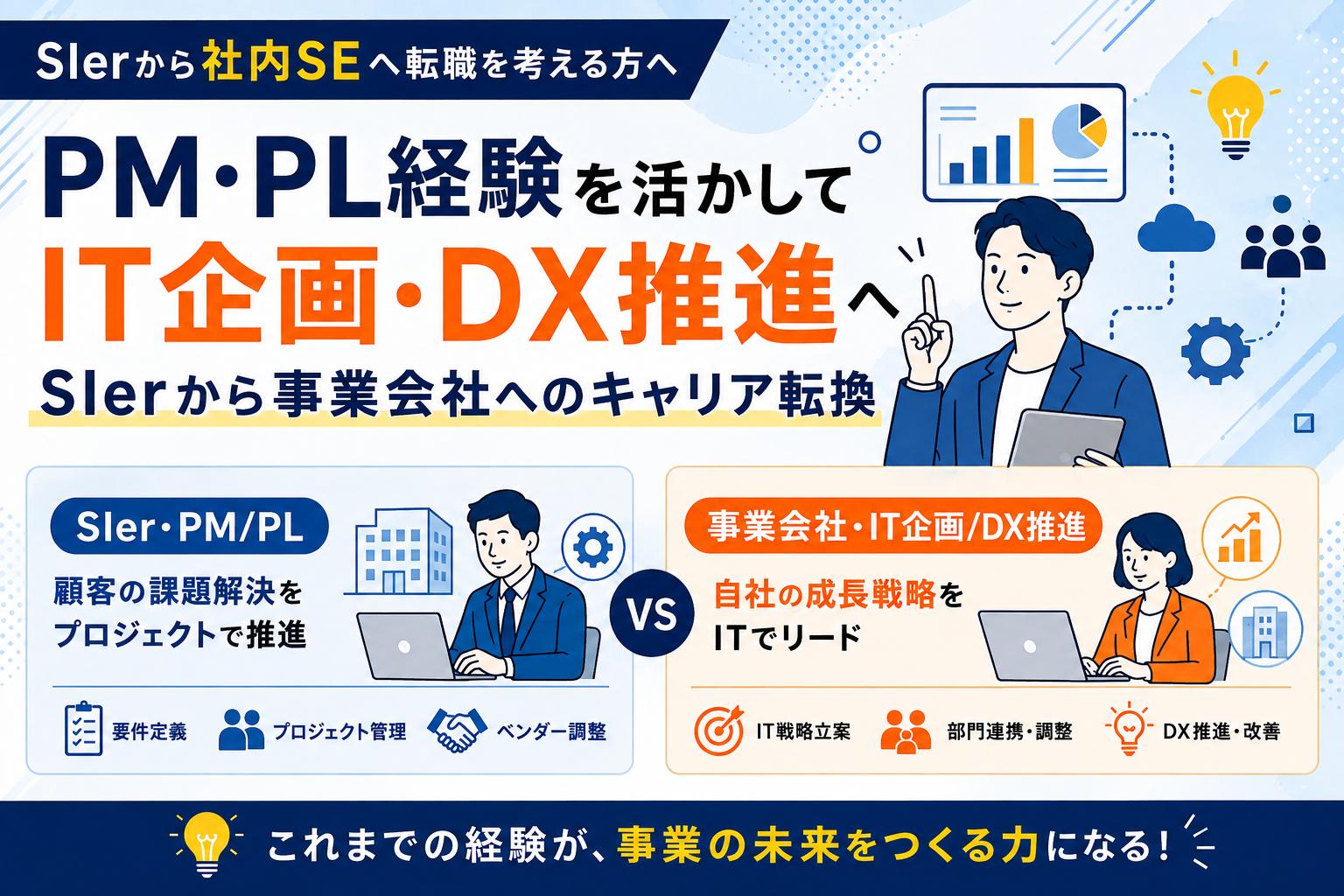 SIerから社内SEへ転職を考える方へ

PM・PL経験を活かして
IT企画・DX推進へ
SIerから事業会社へのキャリア転換

SIer・PM/PL
顧客の課題解決をプロジェクトで推進
要件定義
プロジェクト管理
ベンダー調整

VS

事業会社・IT企画/DX推進
自社の成長戦略をITでリード
IT戦略立案
部門連携・調整
DX推進・改善

これまでの経験が、事業の未来をつくる力になる!